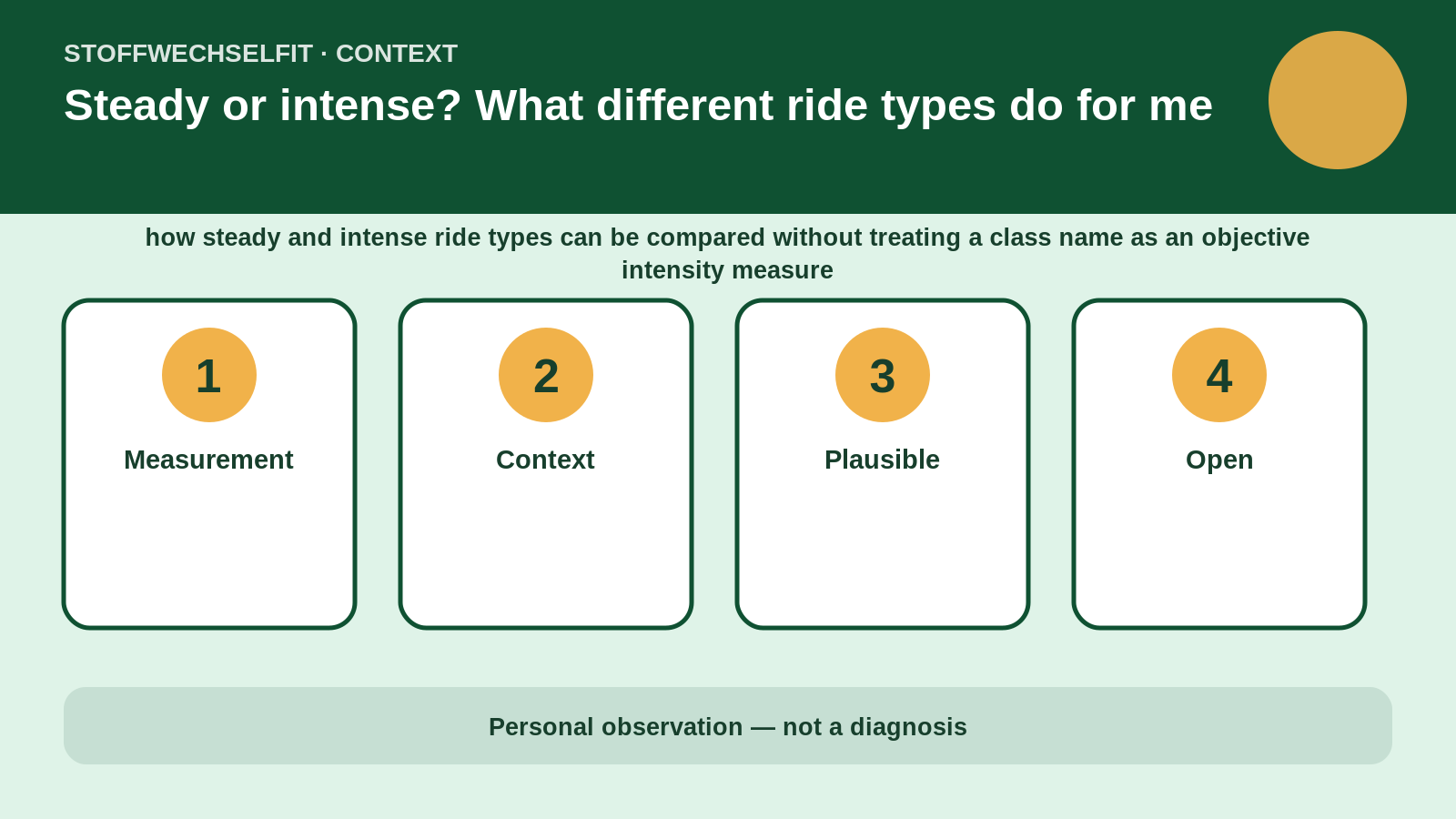 STOFFWECHSELFIT · CONTEXT

Steady or intense? What different ride types do for me

how steady and intense ride types can be compared without treating a class name as an objective intensity measure

1
Measurement

2
Context

3
Plausible

4
Open

Personal observation — not a diagnosis